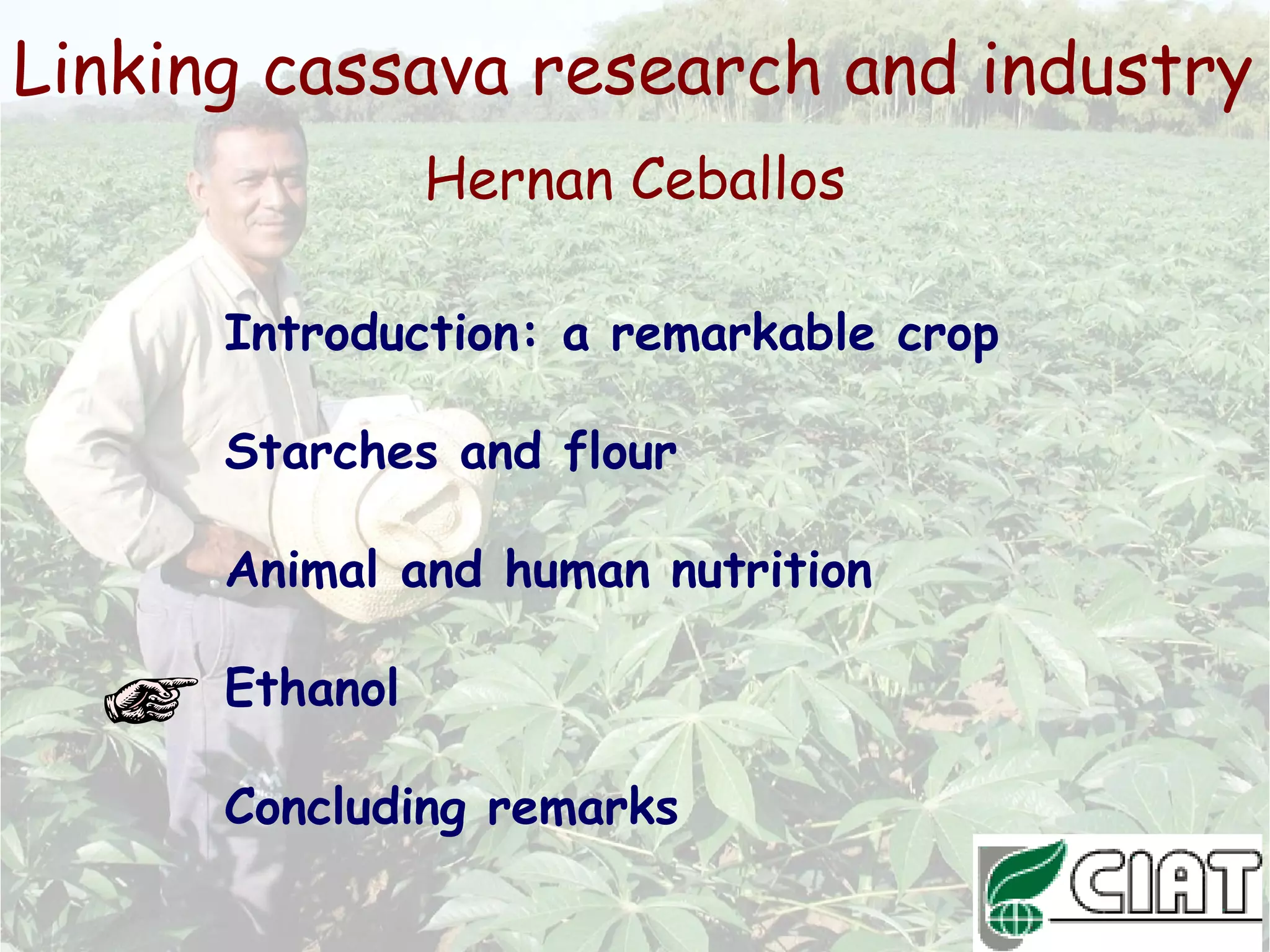 Linking cassava research and industry

Hernan Ceballos

Introduction: a remarkable crop

Starches and flour

Animal and human nutrition

Ethanol

Concluding remarks

CIAT